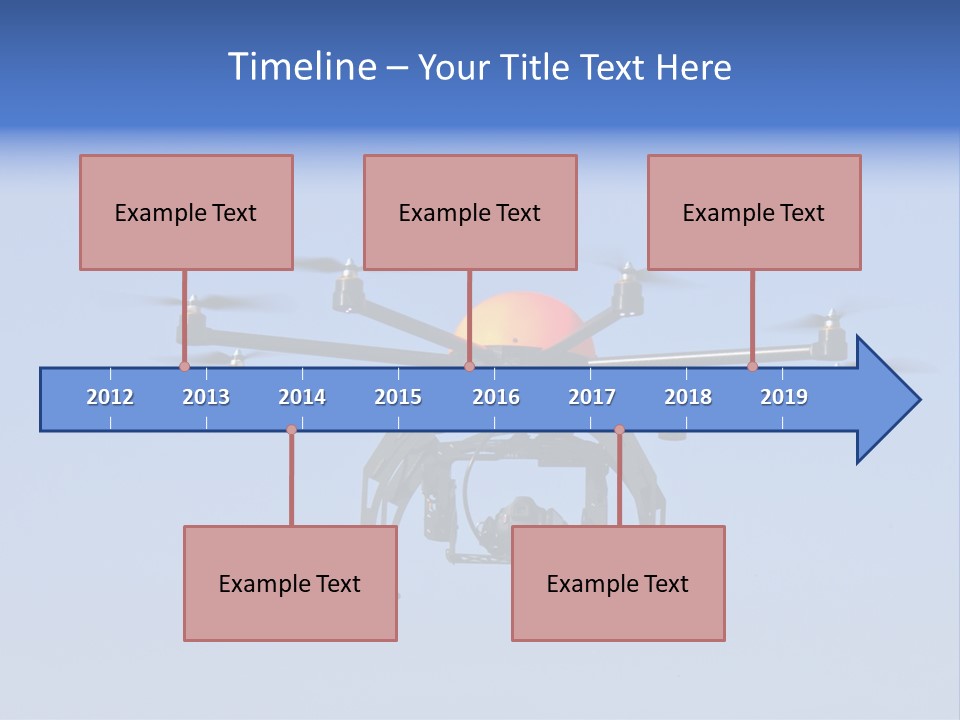 Timeline – Your Title Text Here

Example Text

Example Text

Example Text

2012 2013 2014 2015 2016 2017 2018 2019

Example Text

Example Text